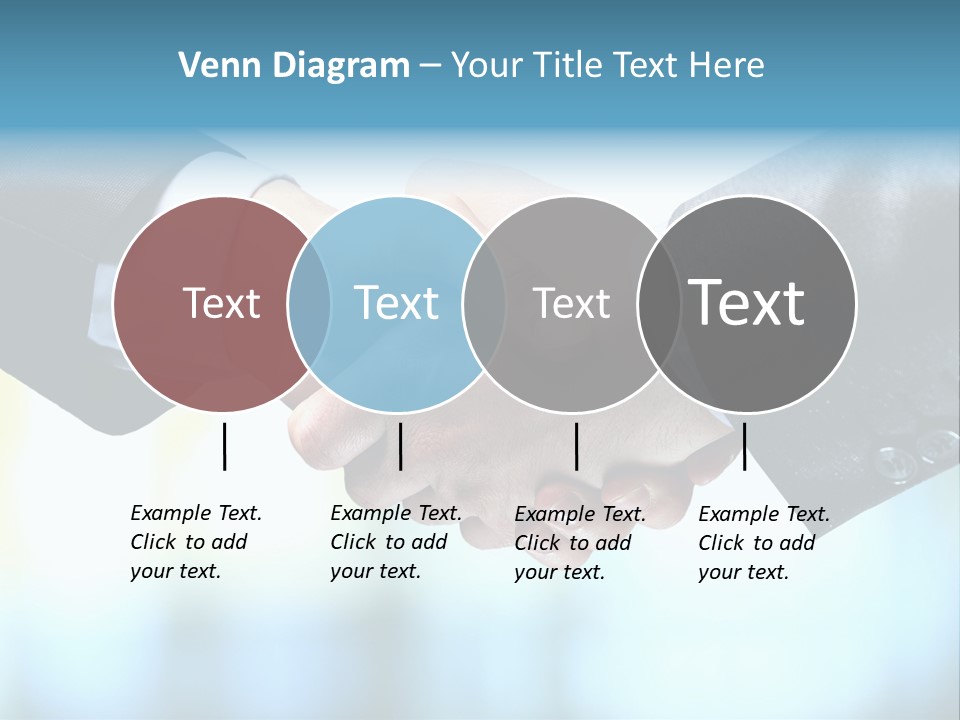 Venn Diagram – Your Title Text Here

Text

Text

Text

Text

Example Text. Click to add your text.

Example Text. Click to add your text.

Example Text. Click to add your text.

Example Text. Click to add your text.